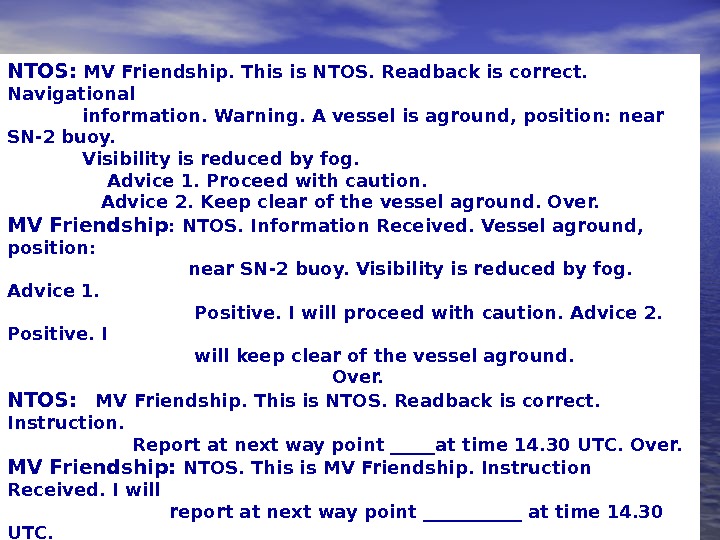 NTOS: MV Friendship. This is NTOS. Readback is correct. Navigational information. Warning. A vessel is aground, position: near SN-2 buoy.
Visibility is reduced by fog.
Advice 1. Proceed with caution.
Advice 2. Keep clear of the vessel aground. Over.
MV Friendship: NTOS. Information Received. Vessel aground, position: near SN-2 buoy. Visibility is reduced by fog. Advice 1. Positive. I will proceed with caution. Advice 2. Positive. I will keep clear of the vessel aground.
Over.
NTOS: MV Friendship. This is NTOS. Readback is correct. Instruction. Report at next way point _____at time 14.30 UTC. Over.
MV Friendship: NTOS. This is MV Friendship. Instruction Received. I will report at next way point __________ at time 14.30 UTC.